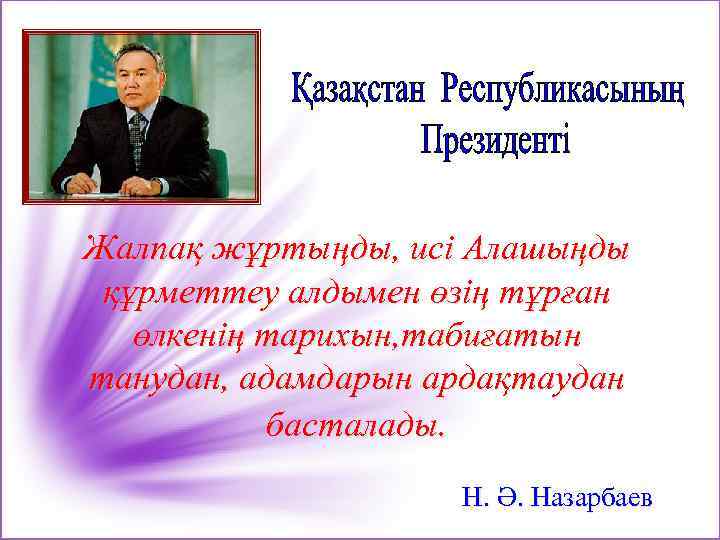 Қазақстан Республикасының Президенті

Жалпақ жұртыңды, исі Алашыңды құрметтеу алдымен өзің тұрған өлкенің тарихын,табиғатын танудан, адамдарын ардақтаудан басталады.

Н. Ә. Назарбаев